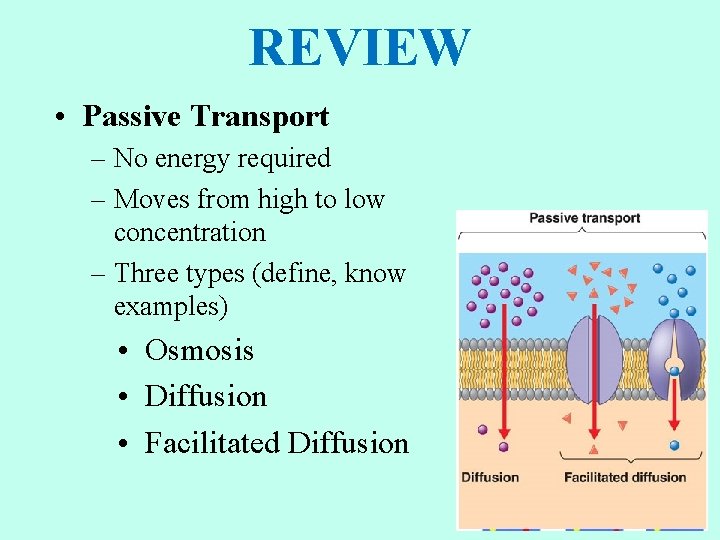 REVIEW

• Passive Transport

– No energy required

– Moves from high to low concentration

– Three types (define, know examples)

• Osmosis

• Diffusion

• Facilitated Diffusion

Passive transport

Diffusion

Facilitated diffusion